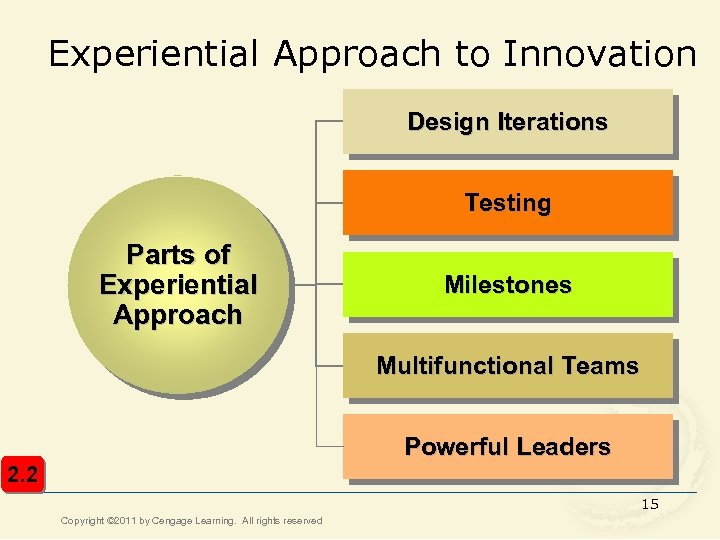 Experiential Approach to Innovation

Parts of Experiential Approach

Design Iterations

Testing

Milestones

Multifunctional Teams

Powerful Leaders

2.2

15

Copyright ©2011 by Cengage Learning. All rights reserved